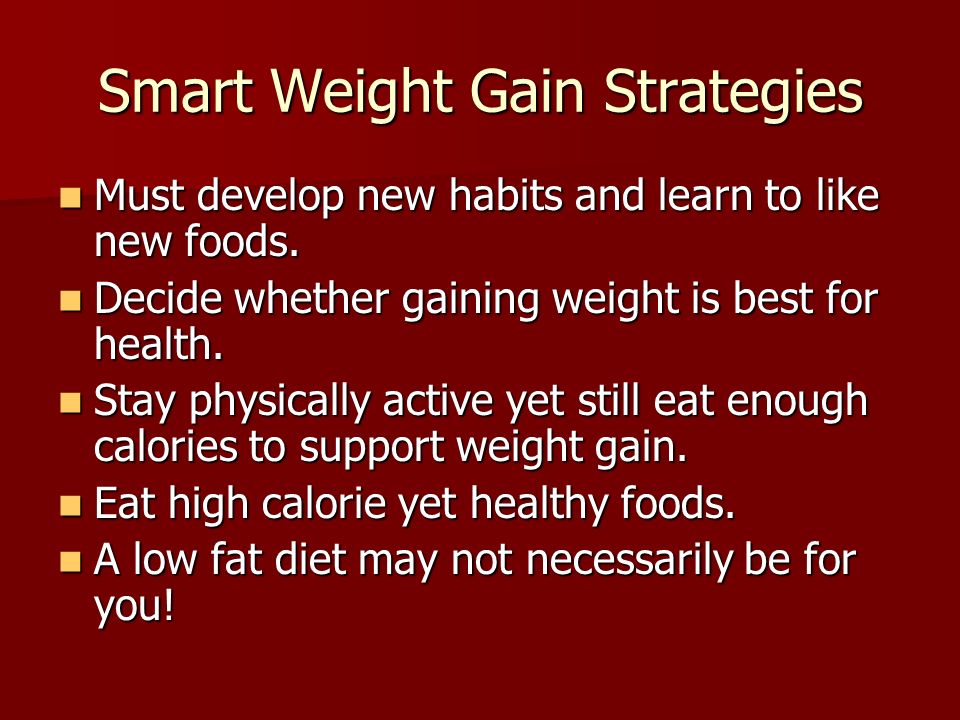 Smart Weight Gain Strategies

- Must develop new habits and learn to like new foods.
- Decide whether gaining weight is best for health.
- Stay physically active yet still eat enough calories to support weight gain.
- Eat high calorie yet healthy foods.
- A low fat diet may not necessarily be for you!